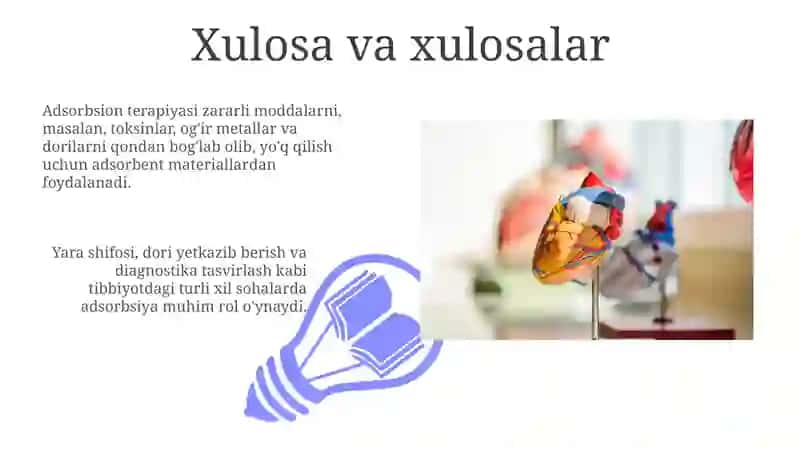 Xulosa va xulosalar

Adsorbsion terapiyasi zararli moddalarni, masalan, toksinlar, og'ir metallar va dorilarni qondan bog'lab olib, yo'q qilish uchun adsorbent materiallardan foydalanadi.

Yara shifosi, dori yetkazib berish va diagnostika tasvirlash kabi tibbiyotdagi turli xil sohalarda adsorbsiya muhim rol o'ynaydi.